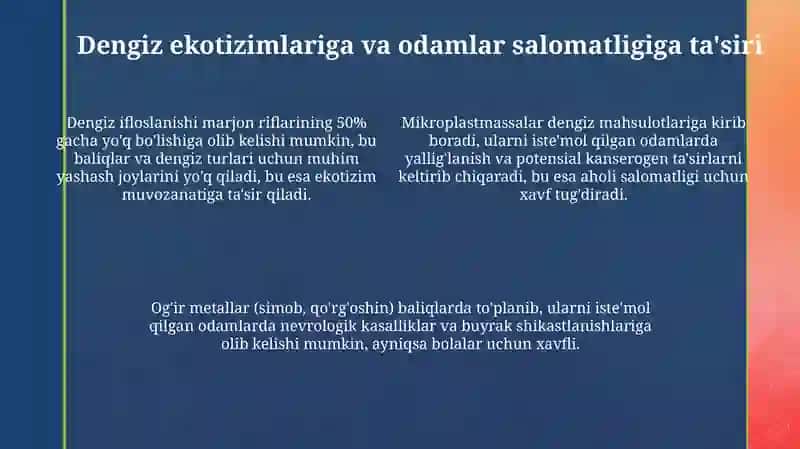 Dengiz ekotizimlariga va odamlar salomatligiga ta'siri

Dengiz ifloslanishi marjon riflarining 50% gacha yo'q bo'lishiga olib kelishi mumkin, bu baliqlar va dengiz turlari uchun muhim yashash joylarini yo'q qiladi, bu esa ekotizim muvozanatiga ta'sir qiladi.

Mikroplastmassalar dengiz mahsulotlariga kirib boradi, ularni iste'mol qilgan odamlarda yallig'lanish va potensial kanserogen ta'sirlarni keltirib chiqaradi, bu esa aholi salomatligi uchun xavf tug'diradi.

Og'ir metallar (simob, qo'rg'oshin) baliqlarda to'planib, ularni iste'mol qilgan odamlarda nevrologik kasalliklar va buyrak shikastlanishlariga olib kelishi mumkin, ayniqsa bolalar uchun xavfli.